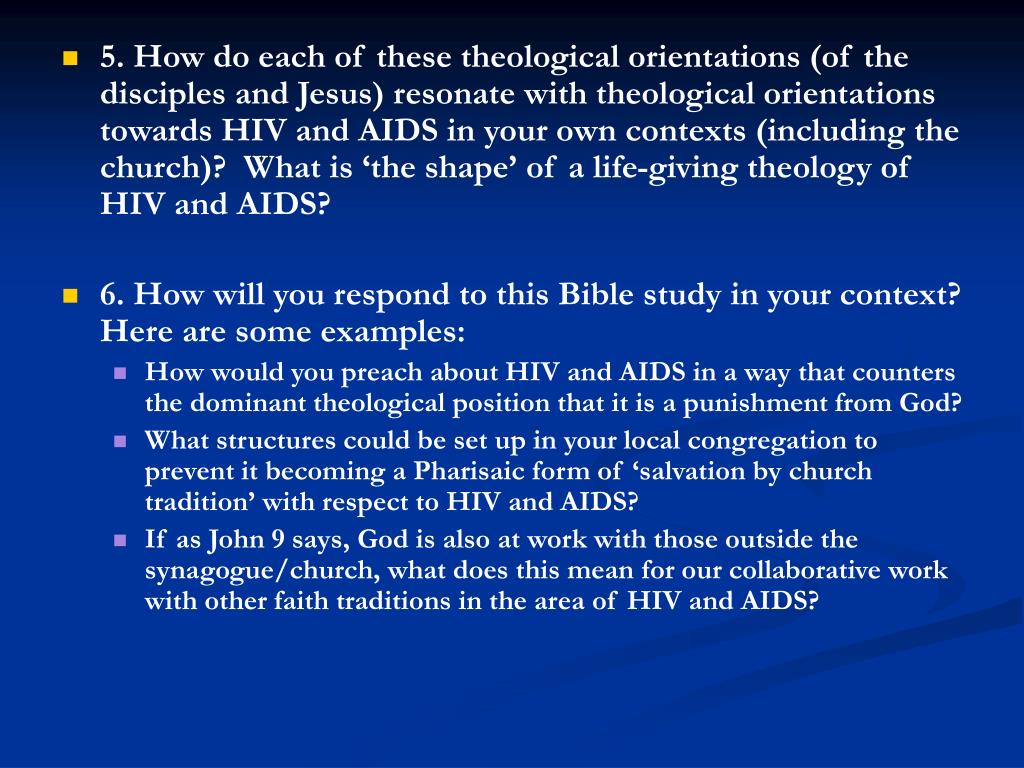 5. How do each of these theological orientations (of the disciples and Jesus) resonate with theological orientations towards HIV and AIDS in your own contexts (including the church)?  What is ‘the shape’ of a life-giving theology of HIV and AIDS?

6. How will you respond to this Bible study in your context? Here are some examples:

How would you preach about HIV and AIDS in a way that counters the dominant theological position that it is a punishment from God?

What structures could be set up in your local congregation to prevent it becoming a Pharisaic form of ‘salvation by church tradition’ with respect to HIV and AIDS?

If as John 9 says, God is also at work with those outside the synagogue/church, what does this mean for our collaborative work with other faith traditions in the area of HIV and AIDS?